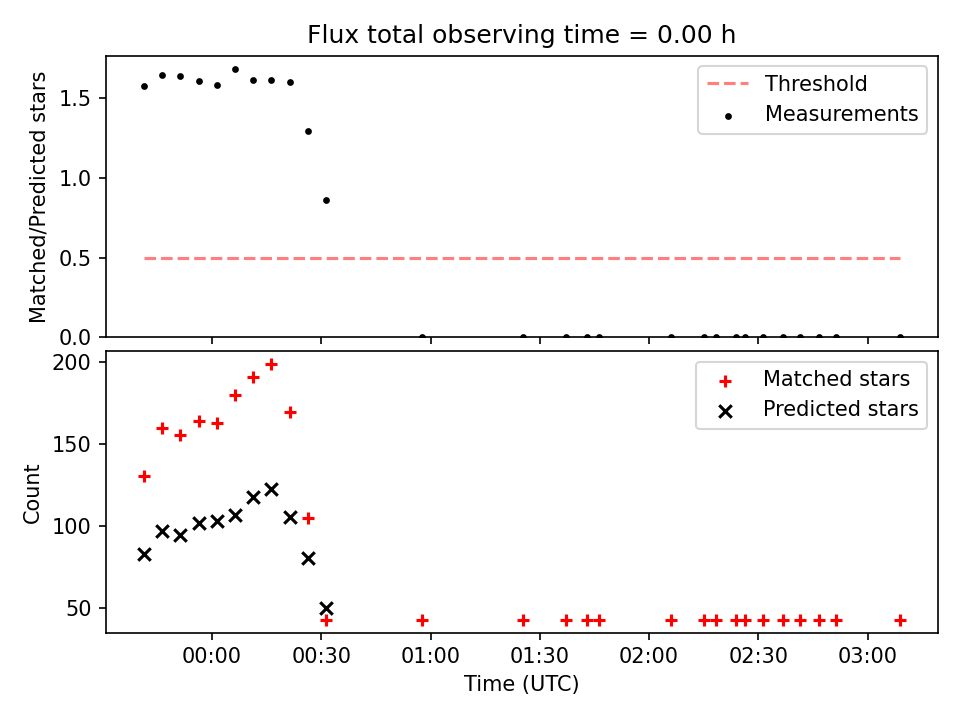 Flux total observing time = 0.00 h

Matched/Predicted stars

1.5
1.0
0.5
0.0

Threshold
Measurements

Count

200
150
100
50

Matched stars
Predicted stars

00:00
00:30
01:00
01:30
02:00
02:30
03:00

Time (UTC)